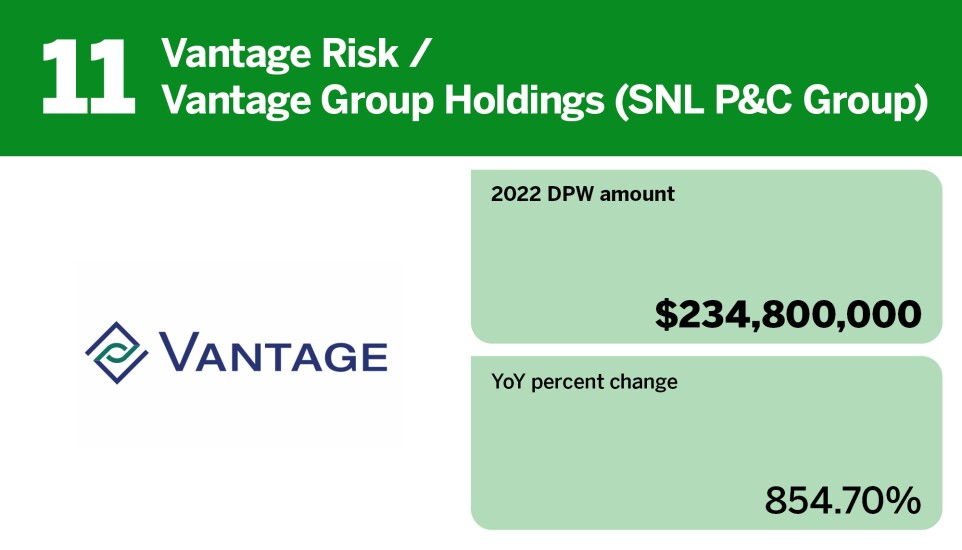 11 Vantage Risk / Vantage Group Holdings (SNL P&C Group)

VANTAGE

2022 DPW amount

$234,800,000

YoY percent change

854.70%